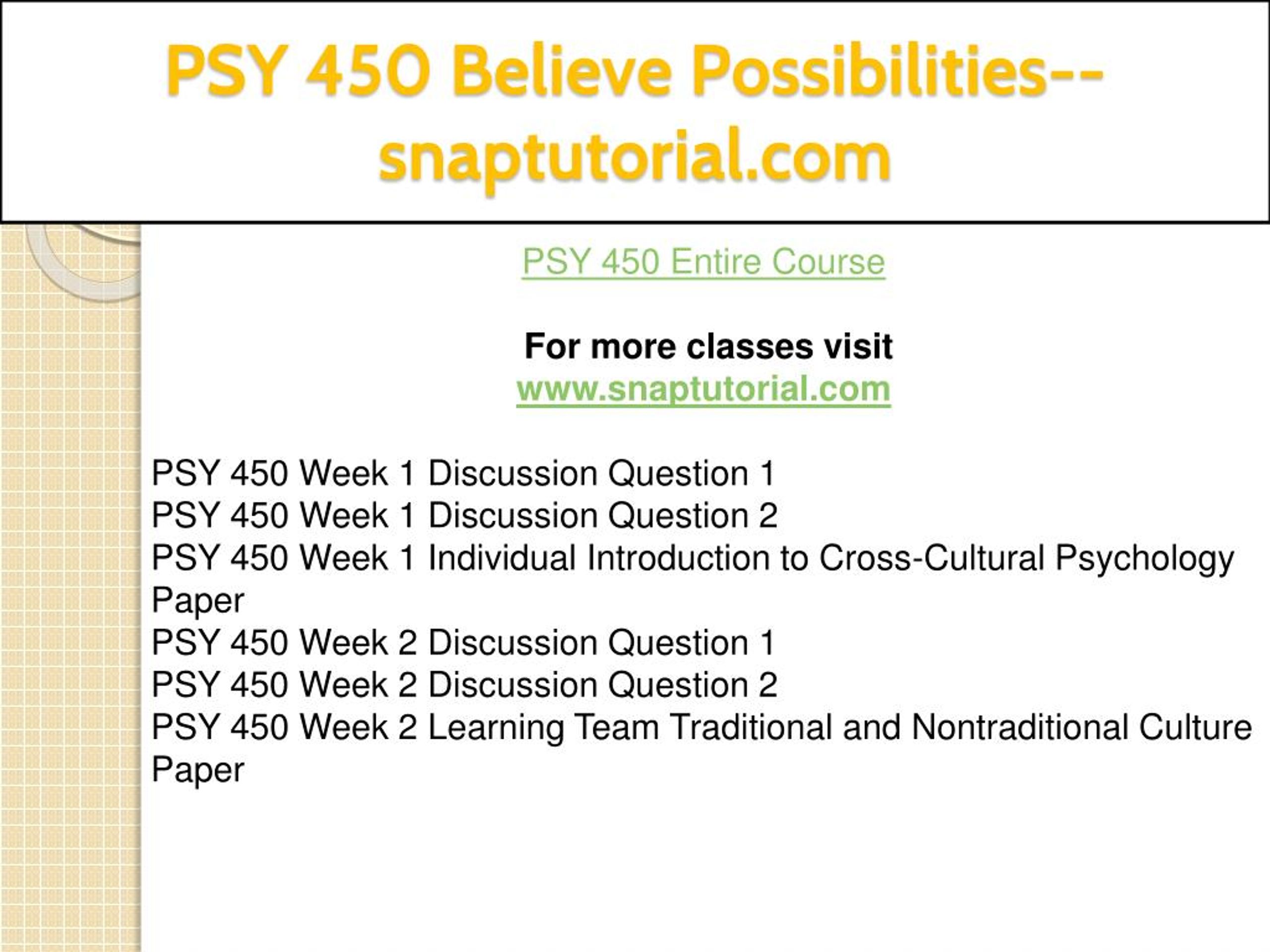 PSY 450 Believe Possibilities--snaptutorial.com

PSY 450 Entire Course

For more classes visit
www.snaptutorial.com

PSY 450 Week 1 Discussion Question 1
PSY 450 Week 1 Discussion Question 2
PSY 450 Week 1 Individual Introduction to Cross-Cultural Psychology Paper
PSY 450 Week 2 Discussion Question 1
PSY 450 Week 2 Discussion Question 2
PSY 450 Week 2 Learning Team Traditional and Nontraditional Culture Paper